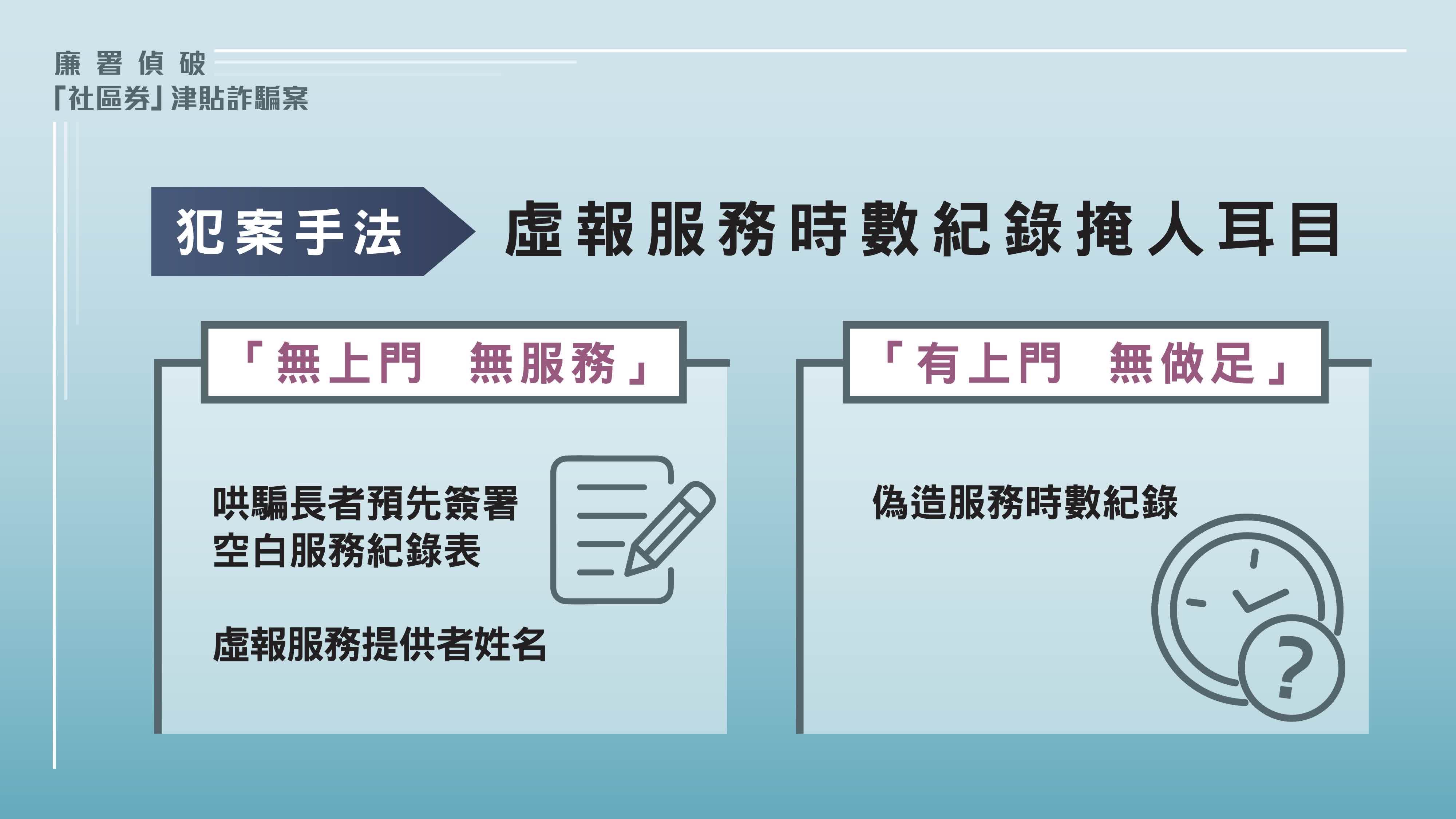 廉署偵破
「社區券」津貼詐騙案

犯案手法
虛報服務時數紀錄掩人耳目

「無上門　無服務」

哄騙長者預先簽署空白服務紀錄表

虛報服務提供者姓名

「有上門　無做足」

偽造服務時數紀錄

?